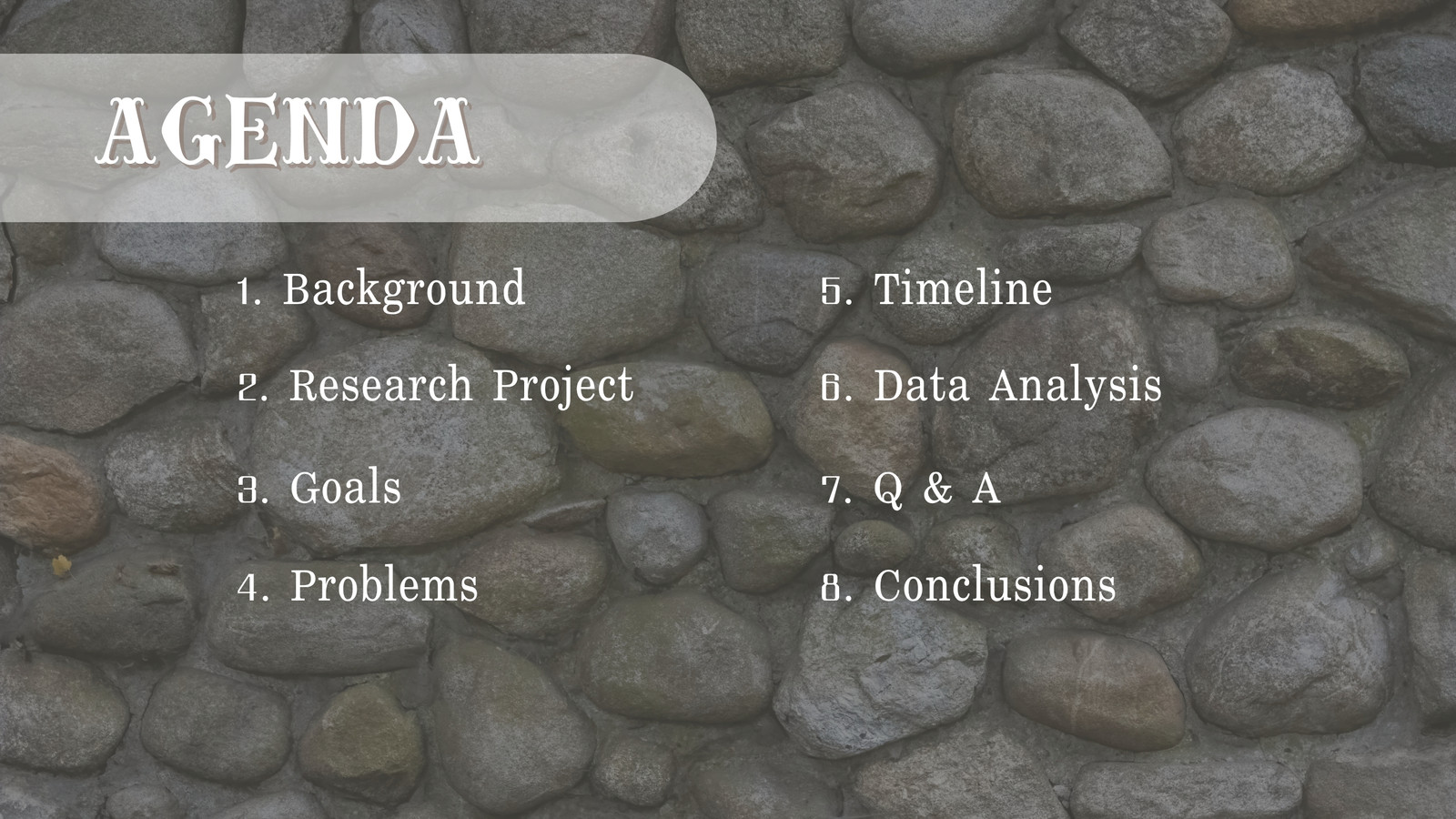 AGENDA

1. Background

2. Research Project

3. Goals

4. Problems

5. Timeline

6. Data Analysis

7. Q & A

8. Conclusions